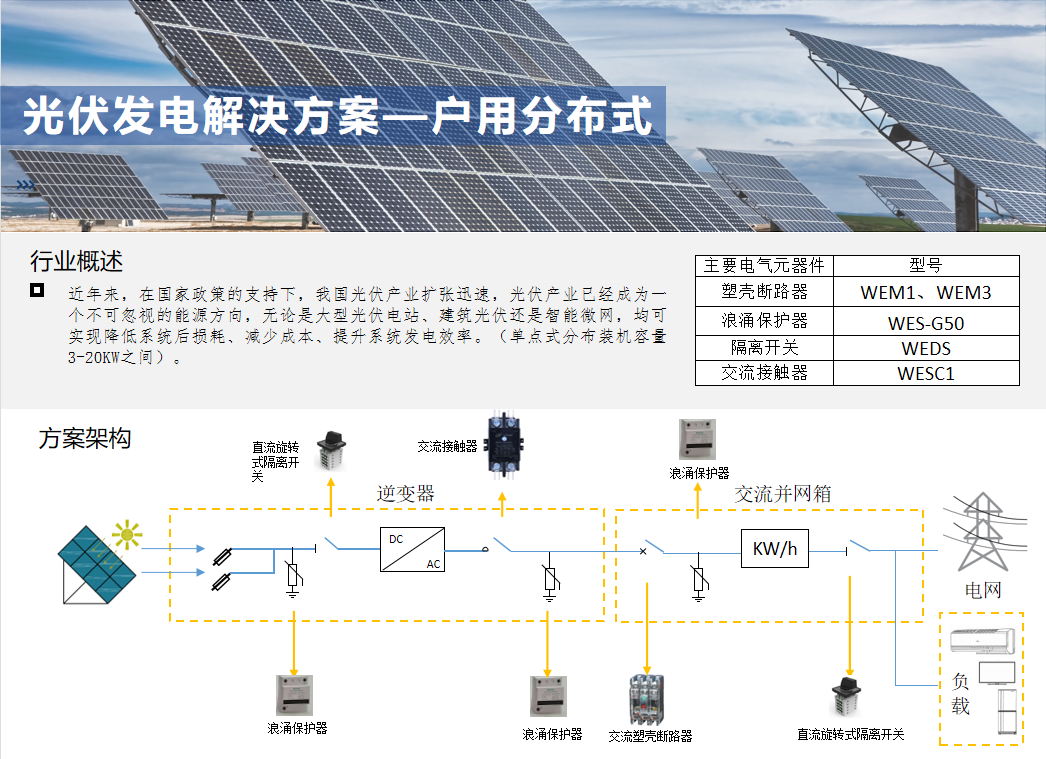 光伏发电解决方案—户用分布式

行业概述

近年来，在国家政策的支持下，我国光伏产业扩张迅速，光伏产业已经成为一个不可忽视的能源方向，无论是大型光伏电站、建筑光伏还是智能微网，均可实现降低系统后损耗、减少成本、提升系统发电效率。（单点式分布装机容量3-20KW之间）。

| 主要电气元器件 | 型号 |
|---|---|
| 塑壳断路器 | WEM1、WEM3 |
| 浪涌保护器 | WES-G50 |
| 隔离开关 | WEDS |
| 交流接触器 | WESC1 |

方案架构

直流旋转式隔离开关

交流接触器

浪涌保护器

逆变器

交流并网箱

DC

AC

KW/h

电网

负载

浪涌保护器

浪涌保护器

交流塑壳断路器

直流旋转式隔离开关